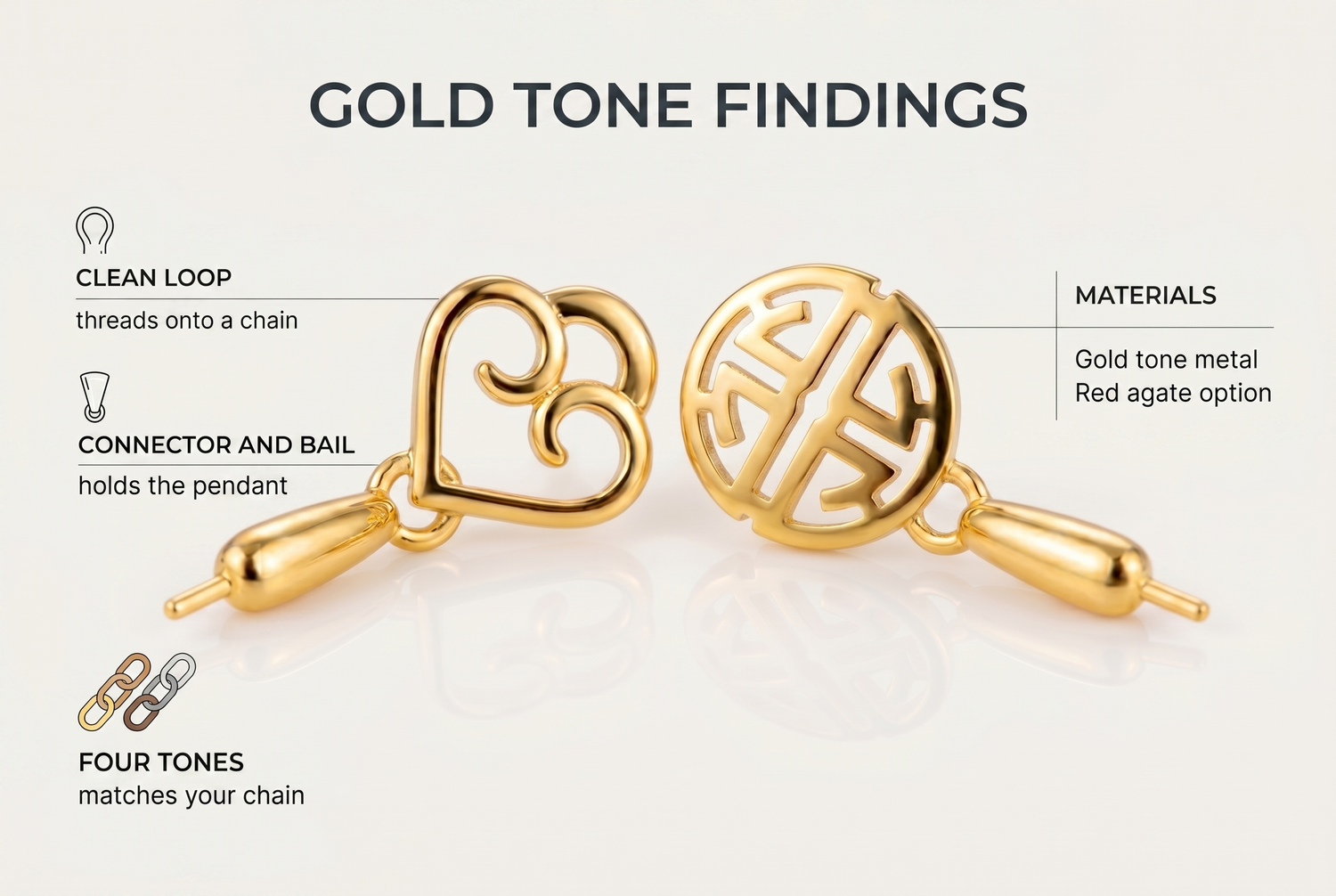 GOLD TONE FINDINGS

CLEAN LOOP
threads onto a chain

CONNECTOR AND BAIL
holds the pendant

FOUR TONES
matches your chain

MATERIALS

Gold tone metal
Red agate option